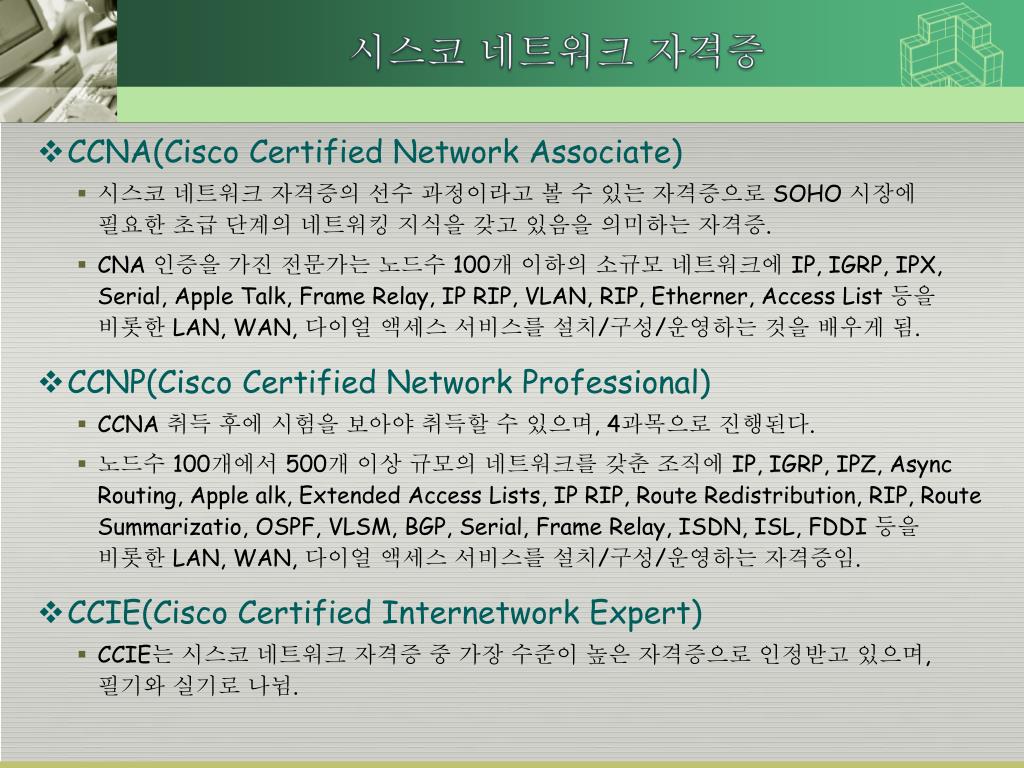 시스코 네트워크 자격증

❖CCNA(Cisco Certified Network Associate)

▪ 시스코 네트워크 자격증의 선수 과정이라고 볼 수 있는 자격증으로 SOHO 시장에 필요한 초급 단계의 네트워킹 지식을 갖고 있음을 의미하는 자격증.

▪ CNA 인증을 가진 전문가는 노드수 100개 이하의 소규모 네트워크에 IP, IGRP, IPX, Serial, Apple Talk, Frame Relay, IP RIP, VLAN, RIP, Etherner, Access List 등을 비롯한 LAN, WAN, 다이얼 액세스 서비스를 설치/구성/운영하는 것을 배우게 됨.

❖CCNP(Cisco Certified Network Professional)

▪ CCNA 취득 후에 시험을 보아야 취득할 수 있으며, 4과목으로 진행된다.

▪ 노드수 100개에서 500개 이상 규모의 네트워크를 갖춘 조직에 IP, IGRP, IPZ, Async Routing, Apple alk, Extended Access Lists, IP RIP, Route Redistribution, RIP, Route Summarizatio, OSPF, VLSM, BGP, Serial, Frame Relay, ISDN, ISL, FDDI 등을 비롯한 LAN, WAN, 다이얼 액세스 서비스를 설치/구성/운영하는 자격증임.

❖CCIE(Cisco Certified Internetwork Expert)

▪ CCIE는 시스코 네트워크 자격증 중 가장 수준이 높은 자격증으로 인정받고 있으며, 필기와 실기로 나뉨.